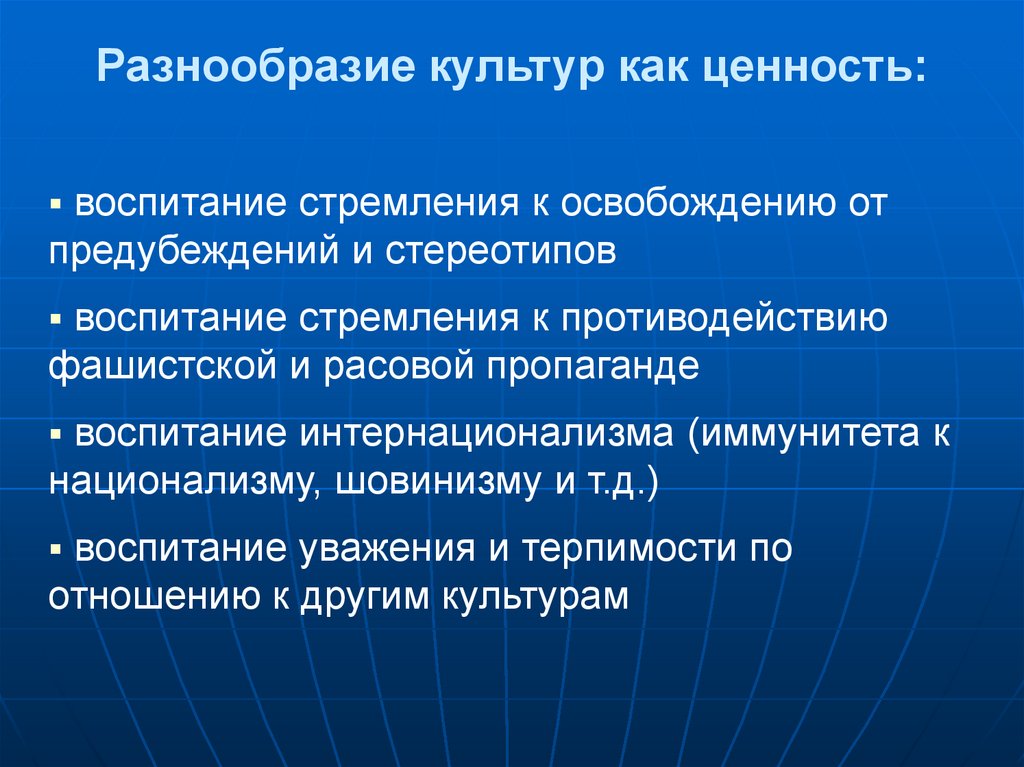 Разнообразие культур как ценность:

▪ воспитание стремления к освобождению от предубеждений и стереотипов

▪ воспитание стремления к противодействию фашистской и расовой пропаганде

▪ воспитание интернационализма (иммунитета к национализму, шовинизму и т.д.)

▪ воспитание уважения и терпимости по отношению к другим культурам